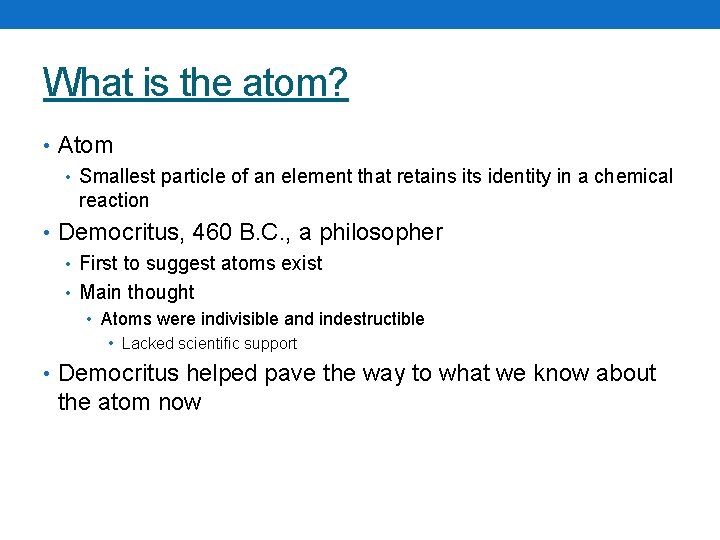 What is the atom?

• Atom
  • Smallest particle of an element that retains its identity in a chemical reaction
• Democritus, 460 B.C., a philosopher
  • First to suggest atoms exist
  • Main thought
    • Atoms were indivisible and indestructible
      • Lacked scientific support
• Democritus helped pave the way to what we know about the atom now